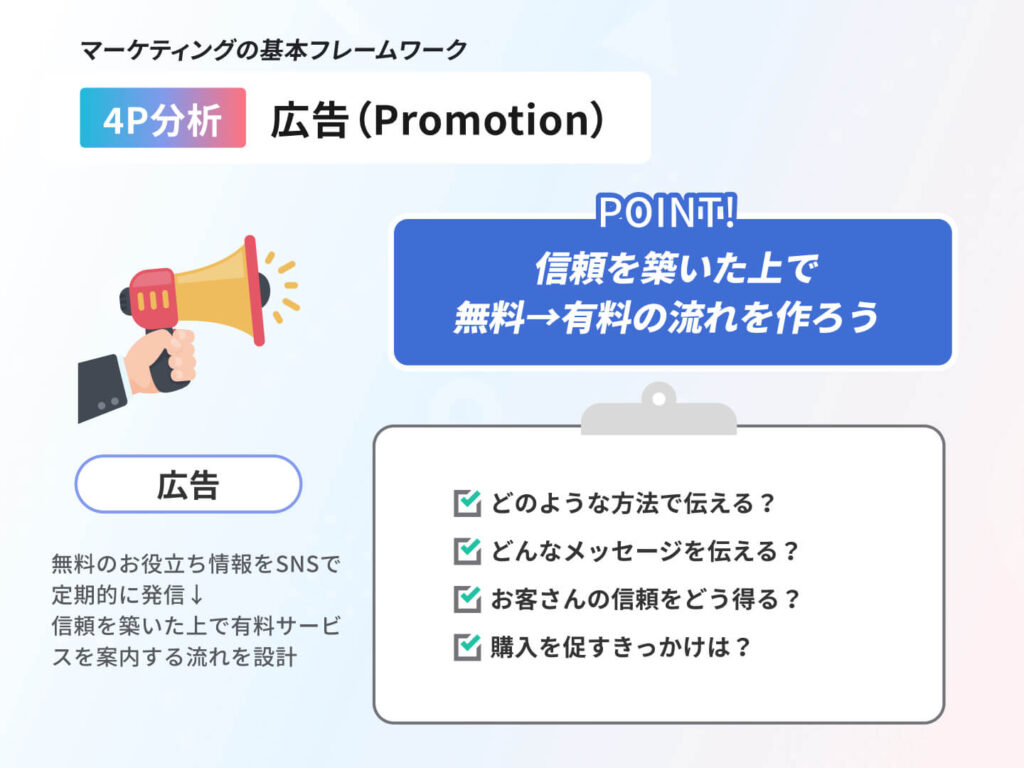 マーケティングの基本フレームワーク

4P分析 広告（Promotion）

POINT!

信頼を築いた上で
無料→有料の流れを作ろう

広告

無料のお役立ち情報をSNSで定期的に発信↓
信頼を築いた上で有料サービスを案内する流れを設計

どのような方法で伝える？
どんなメッセージを伝える？
お客さんの信頼をどう得る？
購入を促すきっかけは？